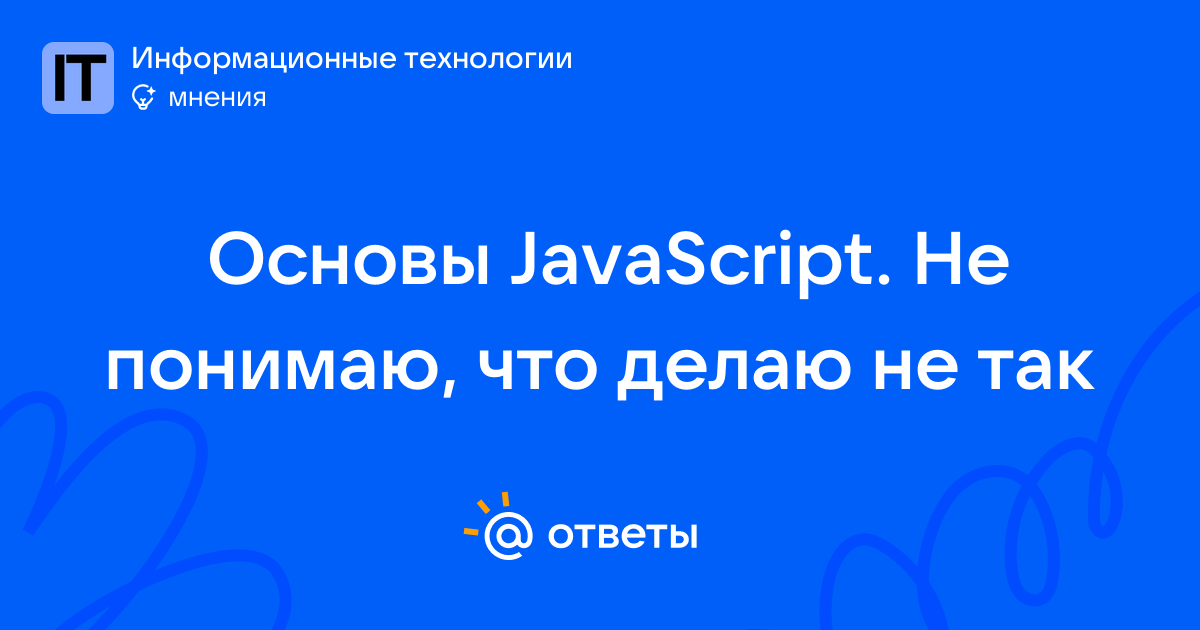 IT

Информационные технологии

мнения

Основы JavaScript. Не понимаю, что делаю не так

@ ответы